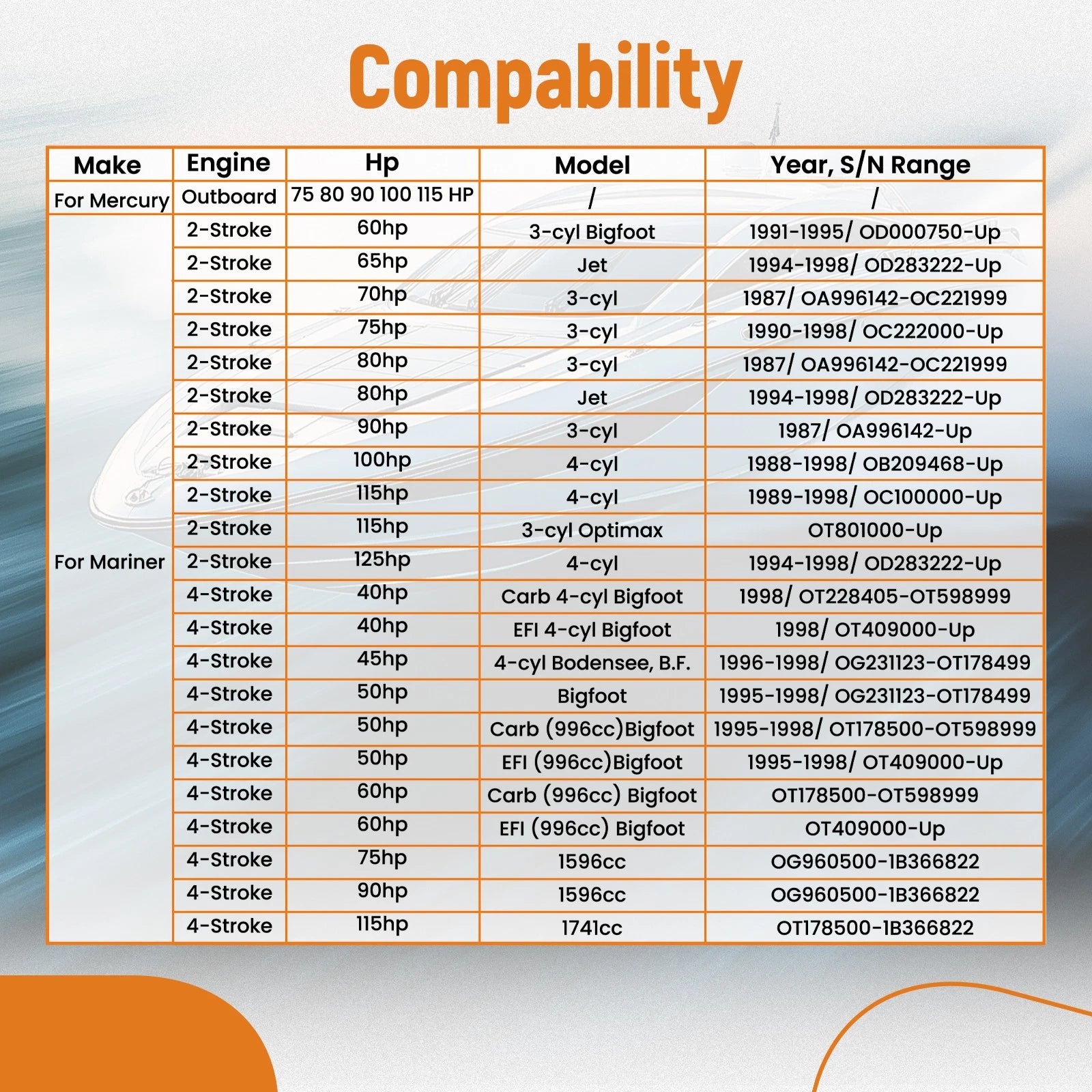 Compability

| Make | Engine | Hp | Model | Year, S/N Range |
|---|---|---|---|---|
| For Mercury | Outboard | 75 80 90 100 115 HP | / | / |
| For Mariner | 2-Stroke | 60hp | 3-cyl Bigfoot | 1991-1995/ OD000750-Up |
| | 2-Stroke | 65hp | Jet | 1994-1998/ OD283222-Up |
| | 2-Stroke | 70hp | 3-cyl | 1987/ OA996142-OC221999 |
| | 2-Stroke | 75hp | 3-cyl | 1990-1998/ OC222000-Up |
| | 2-Stroke | 80hp | 3-cyl | 1987/ OA996142-OC221999 |
| | 2-Stroke | 80hp | Jet | 1994-1998/ OD283222-Up |
| | 2-Stroke | 90hp | 3-cyl | 1987/ OA996142-Up |
| | 2-Stroke | 100hp | 4-cyl | 1988-1998/ OB209468-Up |
| | 2-Stroke | 115hp | 4-cyl | 1989-1998/ OC100000-Up |
| | 2-Stroke | 115hp | 3-cyl Optimax | OT801000-Up |
| | 2-Stroke | 125hp | 4-cyl | 1994-1998/ OD283222-Up |
| | 4-Stroke | 40hp | Carb 4-cyl Bigfoot | 1998/ OT228405-OT598999 |
| | 4-Stroke | 40hp | EFI 4-cyl Bigfoot | 1998/ OT409000-Up |
| | 4-Stroke | 45hp | 4-cyl Bodensee, B.F. | 1996-1998/ OG231123-OT178499 |
| | 4-Stroke | 50hp | Bigfoot | 1995-1998/ OG231123-OT178499 |
| | 4-Stroke | 50hp | Carb (996cc)Bigfoot | 1995-1998/ OT178500-OT598999 |
| | 4-Stroke | 50hp | EFI (996cc)Bigfoot | 1995-1998/ OT409000-Up |
| | 4-Stroke | 60hp | Carb (996cc) Bigfoot | OT178500-OT598999 |
| | 4-Stroke | 60hp | EFI (996cc) Bigfoot | OT409000-Up |
| | 4-Stroke | 75hp | 1596cc | OG960500-1B366822 |
| | 4-Stroke | 90hp | 1596cc | OG960500-1B366822 |
| | 4-Stroke | 115hp | 1741cc | OT178500-1B366822 |